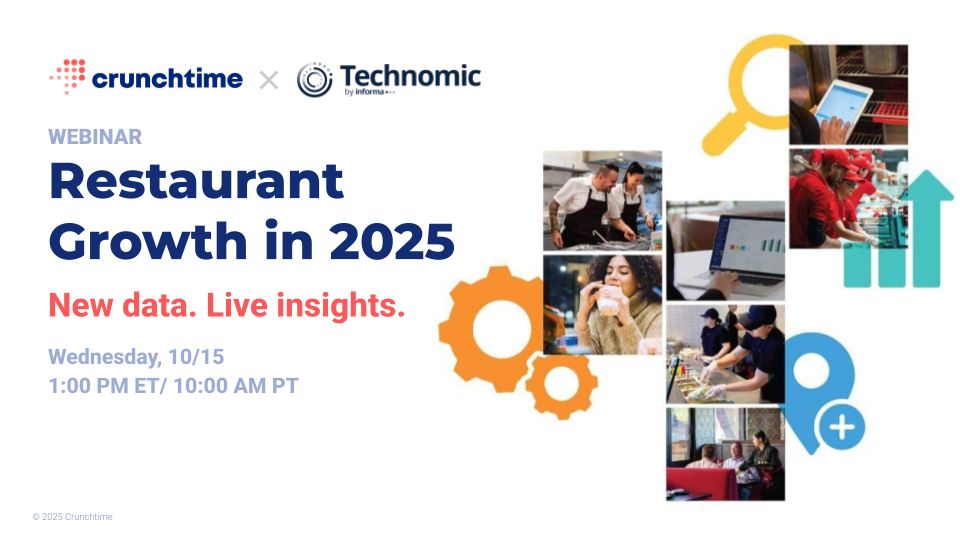 crunchtime × Technomic
by informa

WEBINAR

Restaurant Growth in 2025

New data. Live insights.

Wednesday, 10/15
1:00 PM ET/ 10:00 AM PT

© 2025 Crunchtime